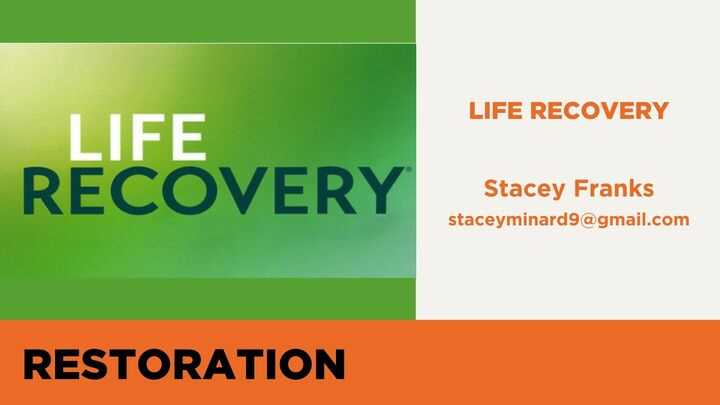 LIFE
RECOVERY®

LIFE RECOVERY

Stacey Franks
staceyminard9@gmail.com

RESTORATION